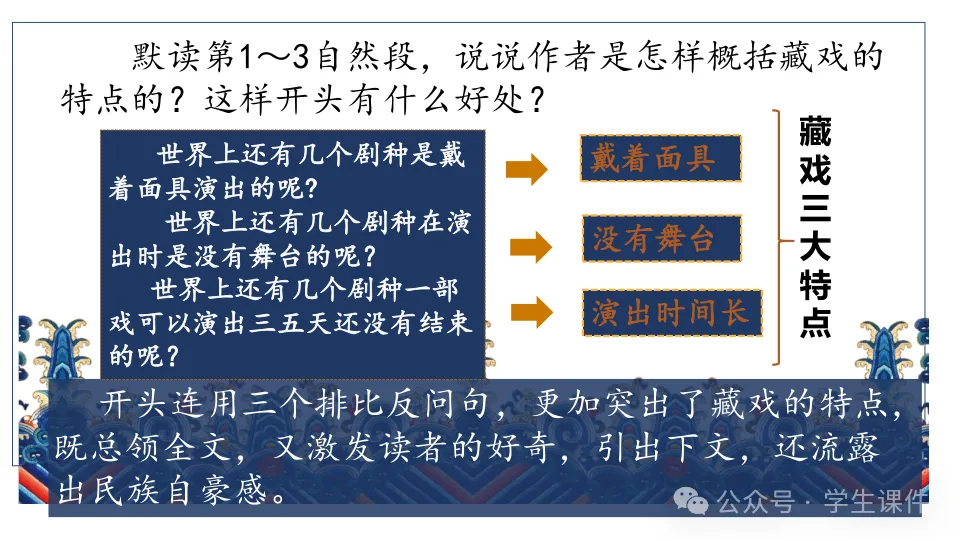 默读第1～3自然段，说说作者是怎样概括藏戏的特点的？这样开头有什么好处？

世界上还有几个剧种是戴着面具演出的呢？
世界上还有几个剧种在演出时是没有舞台的呢？
世界上还有几个剧种一部戏可以演出三五天还没有结束的呢？

戴着面具

没有舞台

演出时间长

藏戏三大特点

开头连用三个排比反问句，更加突出了藏戏的特点，既总领全文，又激发读者的好奇，引出下文，还流露出民族自豪感。

公众号 · 学生课件